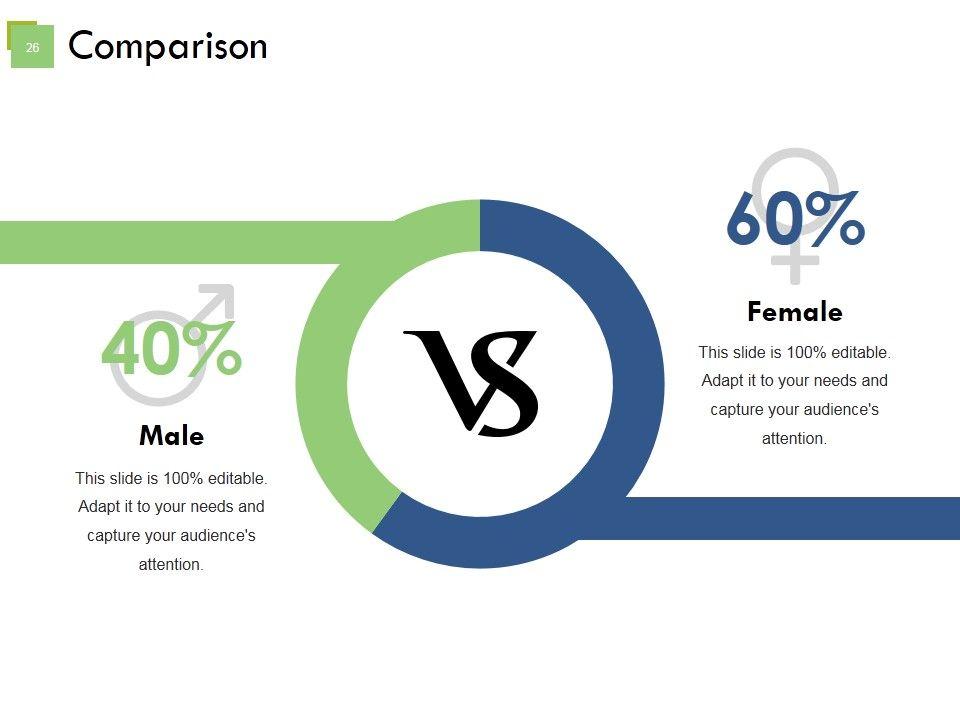 26 Comparison

40%

Male

This slide is 100% editable. Adapt it to your needs and capture your audience's attention.

VS

60%

Female

This slide is 100% editable. Adapt it to your needs and capture your audience's attention.